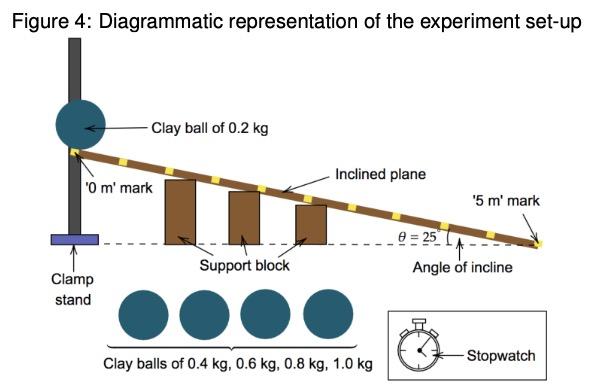 Figure 4: Diagrammatic representation of the experiment set-up

Clay ball of 0.2 kg

'0 m' mark

Inclined plane

'5 m' mark

$\theta = 25^\circ$

Support block

Angle of incline

Clamp stand

Clay balls of 0.4 kg, 0.6 kg, 0.8 kg, 1.0 kg

Stopwatch